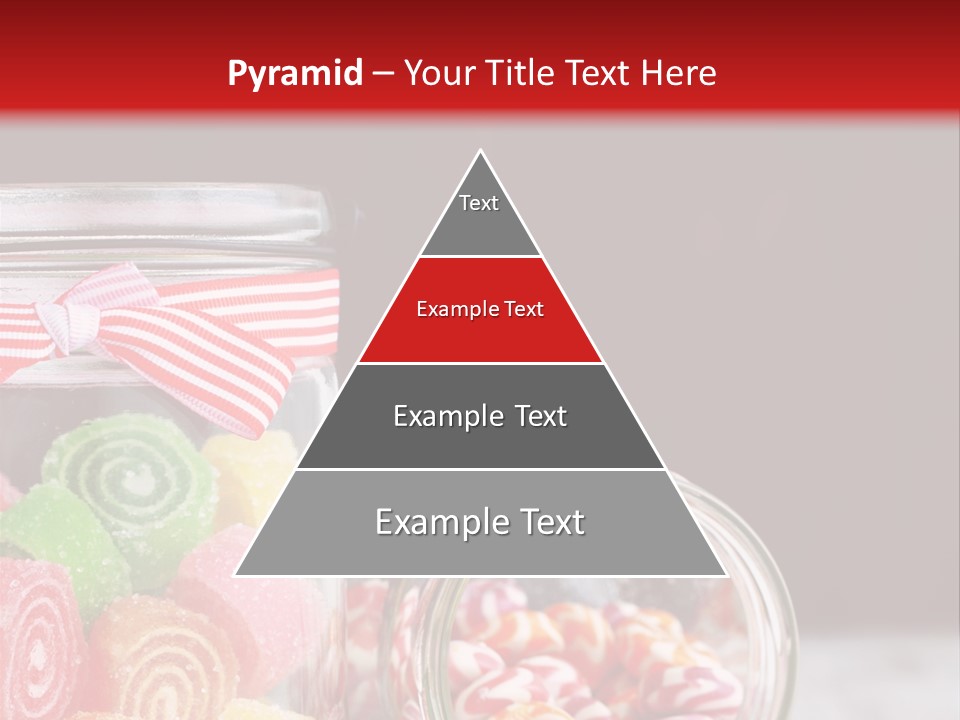 Pyramid – Your Title Text Here

Text

Example Text

Example Text

Example Text